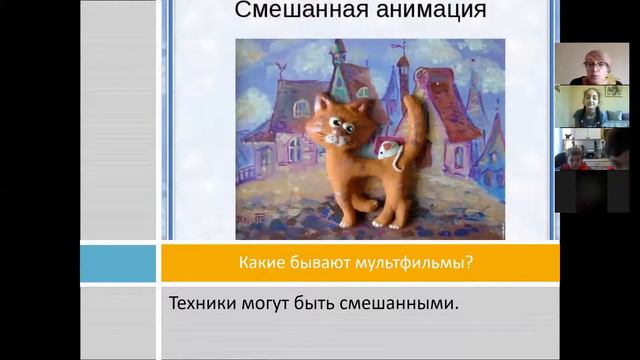 Смешанная анимация

Какие бывают мультфильмы?

Техники могут быть смешанными.